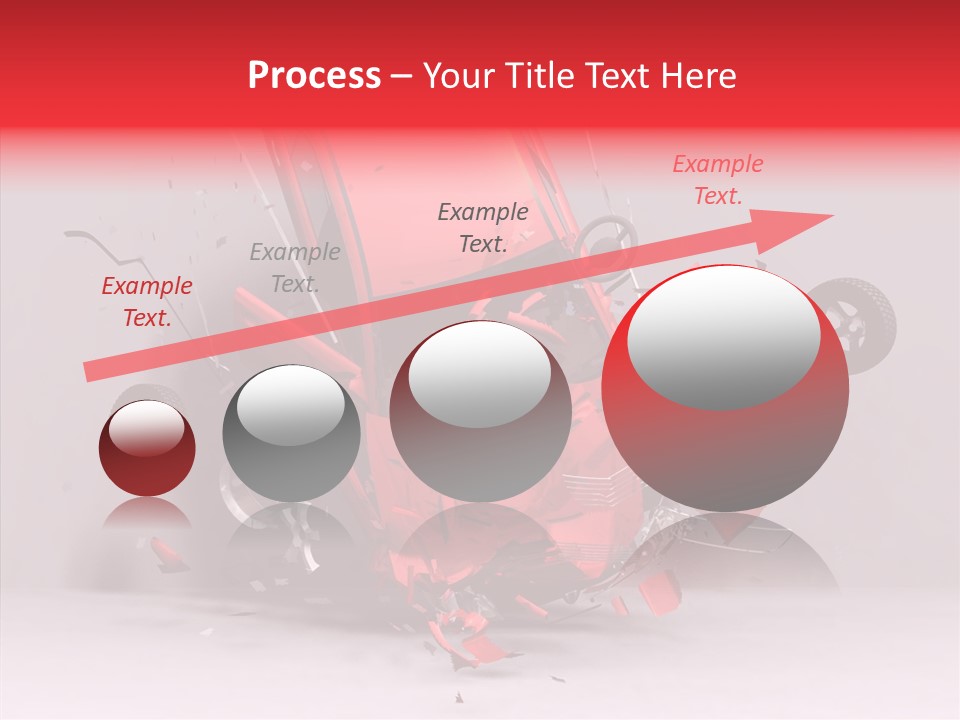 Process – Your Title Text Here

Example Text.

Example Text.

Example Text.

Example Text.